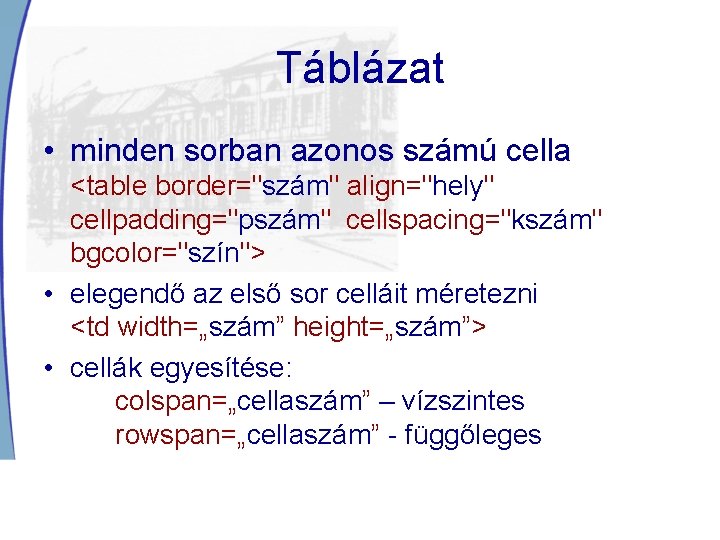 Táblázat

• minden sorban azonos számú cella
<table border="szám" align="hely" cellpadding="pszám" cellspacing="kszám" bgcolor="szín">

• elegendő az első sor celláit méretezni
<td width=„szám” height=„szám”>

• cellák egyesítése:
colspan=„cellaszám” – vízszintes
rowspan=„cellaszám” - függőleges